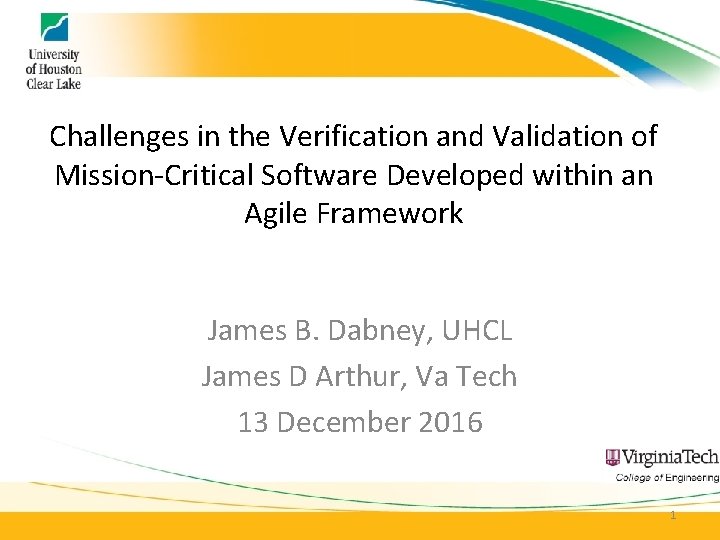 University of Houston Clear Lake

Challenges in the Verification and Validation of Mission-Critical Software Developed within an Agile Framework

James B. Dabney, UHCL
James D Arthur, Va Tech
13 December 2016

VirginiaTech
College of Engineering

1